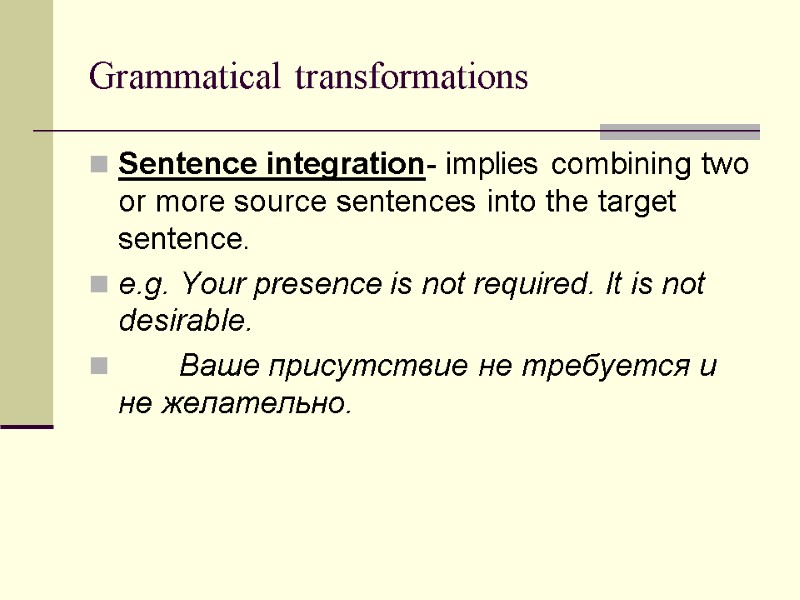 Grammatical transformations

Sentence integration- implies combining two or more source sentences into the target sentence.

e.g. Your presence is not required. It is not desirable.

Ваше присутствие не требуется и не желательно.